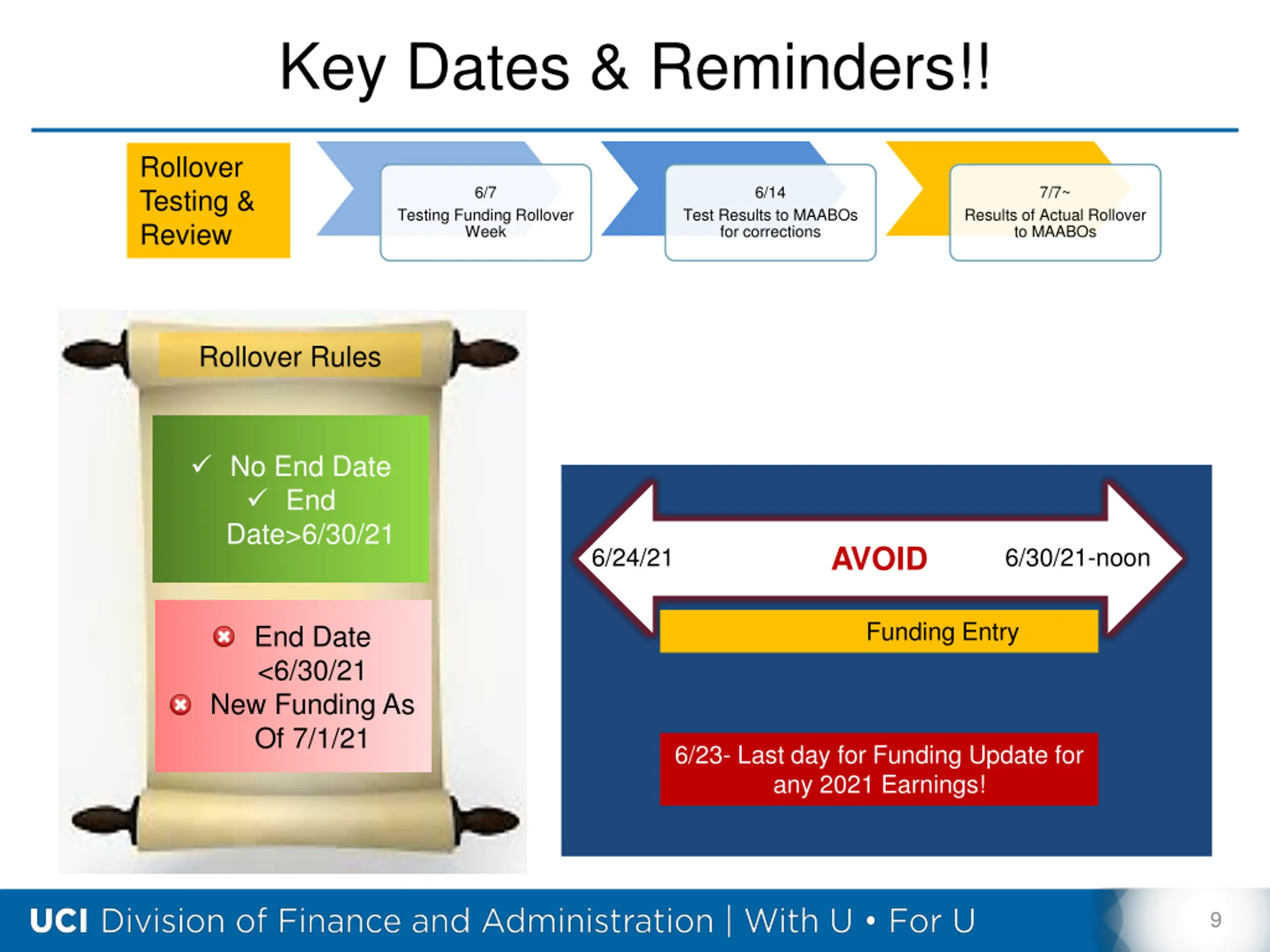 Key Dates & Reminders!!

Rollover Testing & Review

6/7
Testing Funding Rollover Week

6/14
Test Results to MAABOs for corrections

7/7~
Results of Actual Rollover to MAABOs

Rollover Rules

✓ No End Date
✓ End Date>6/30/21

End Date <6/30/21
New Funding As Of 7/1/21

6/24/21 AVOID 6/30/21-noon

Funding Entry

6/23- Last day for Funding Update for any 2021 Earnings!

UCI Division of Finance and Administration | With U • For U

9